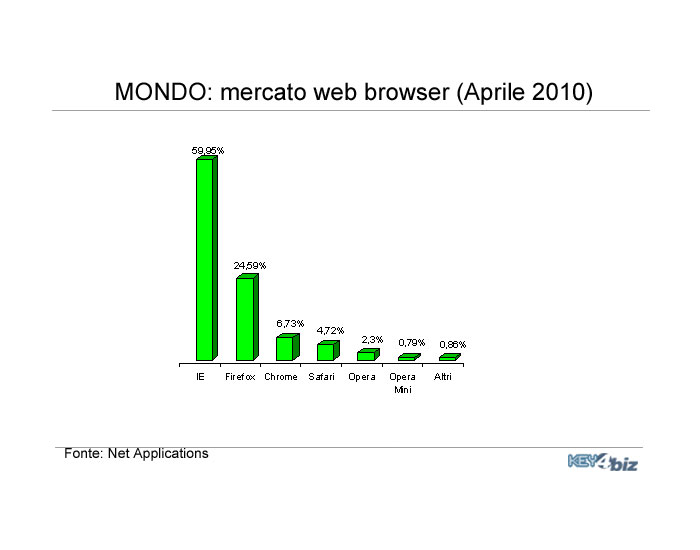 MONDO: mercato web browser (Aprile 2010)

59,95%
24,59%
6,73%
4,72%
2,3%
0,79%
0,86%

IE
Firefox
Chrome
Safari
Opera
Opera Mini
Altri

Fonte: Net Applications

KEY4biz